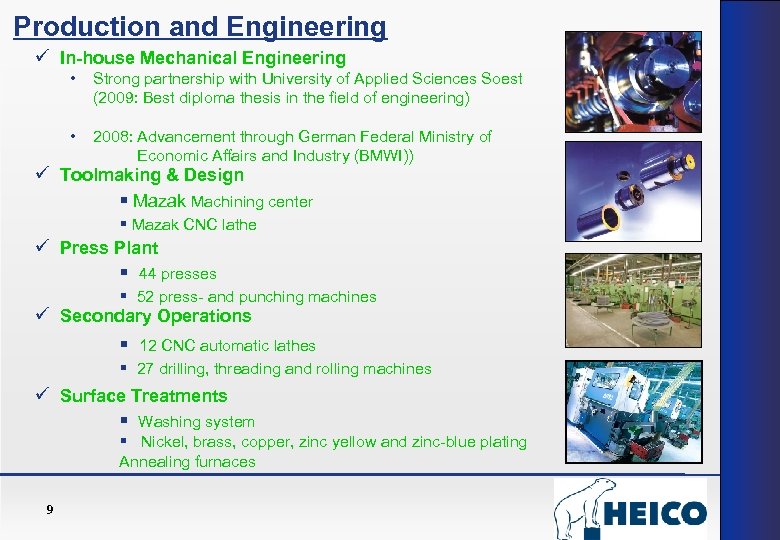 Production and Engineering

✓ In-house Mechanical Engineering

• Strong partnership with University of Applied Sciences Soest (2009: Best diploma thesis in the field of engineering)

• 2008: Advancement through German Federal Ministry of Economic Affairs and Industry (BMWI))

✓ Toolmaking & Design

▪ Mazak Machining center

▪ Mazak CNC lathe

✓ Press Plant

▪ 44 presses

▪ 52 press- and punching machines

✓ Secondary Operations

▪ 12 CNC automatic lathes

▪ 27 drilling, threading and rolling machines

✓ Surface Treatments

▪ Washing system

▪ Nickel, brass, copper, zinc yellow and zinc-blue plating Annealing furnaces

9

HEICO